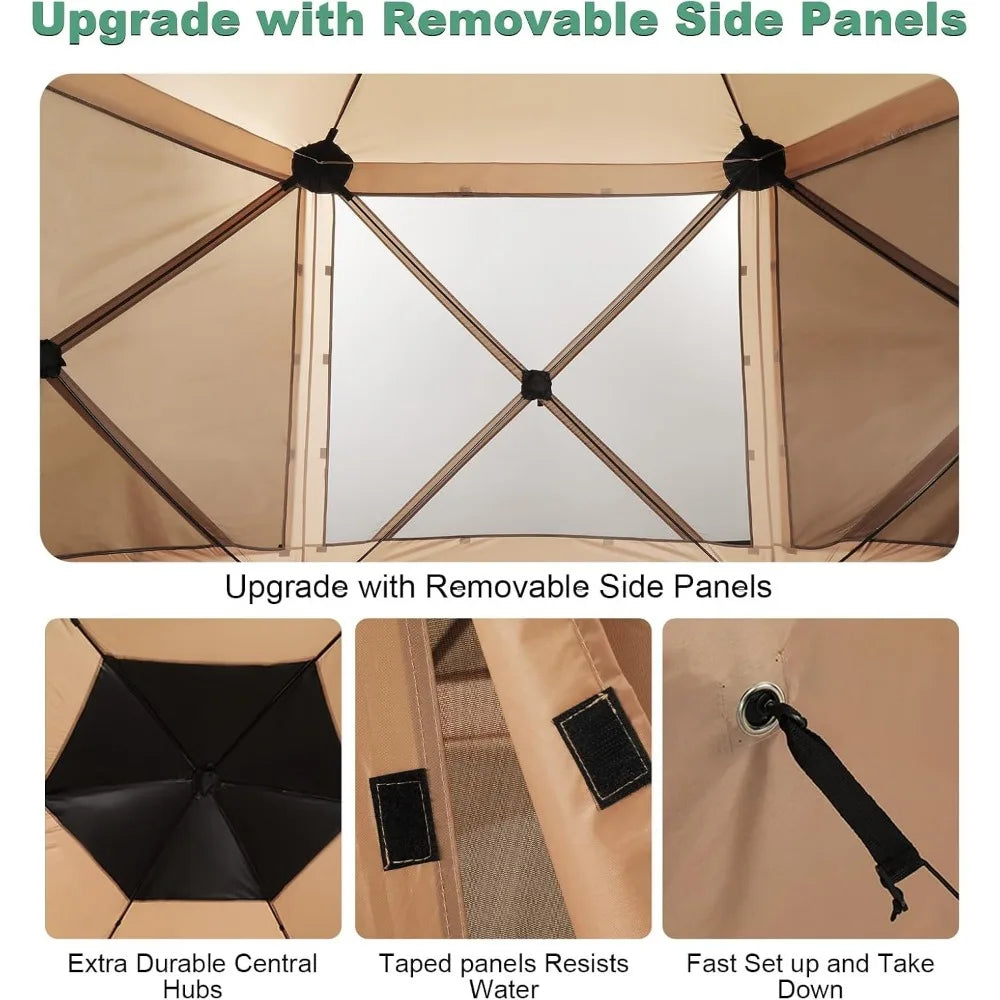 Upgrade with Removable Side Panels

Upgrade with Removable Side Panels

Extra Durable Central Hubs

Taped panels Resists Water

Fast Set up and Take Down